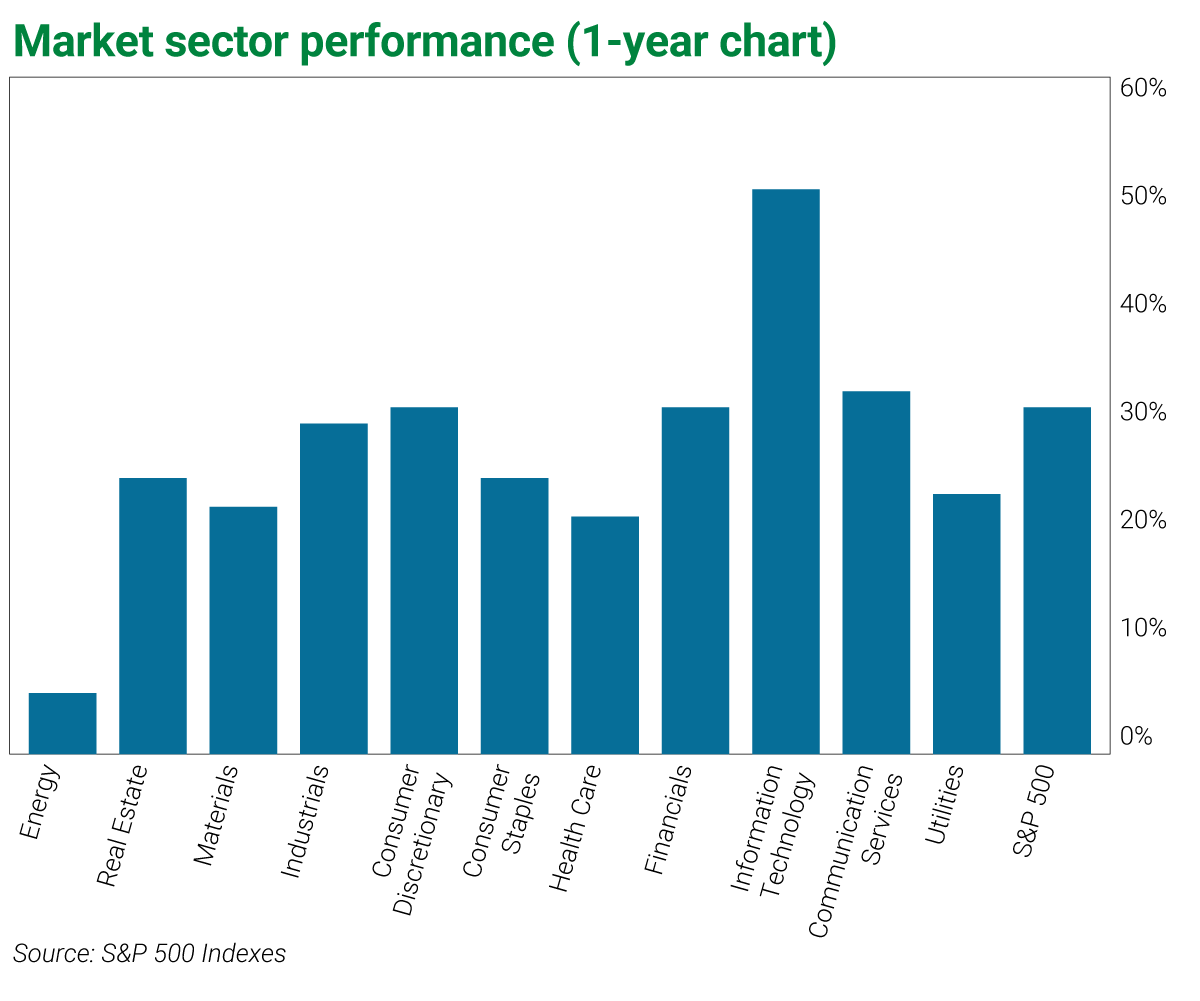 Market sector performance (1-year chart)

60%
50%
40%
30%
20%
10%
0%

Energy
Real Estate
Materials
Industrials
Consumer Discretionary
Consumer Staples
Health Care
Financials
Information Technology
Communication Services
Utilities
S&P 500

Source: S&P 500 Indexes